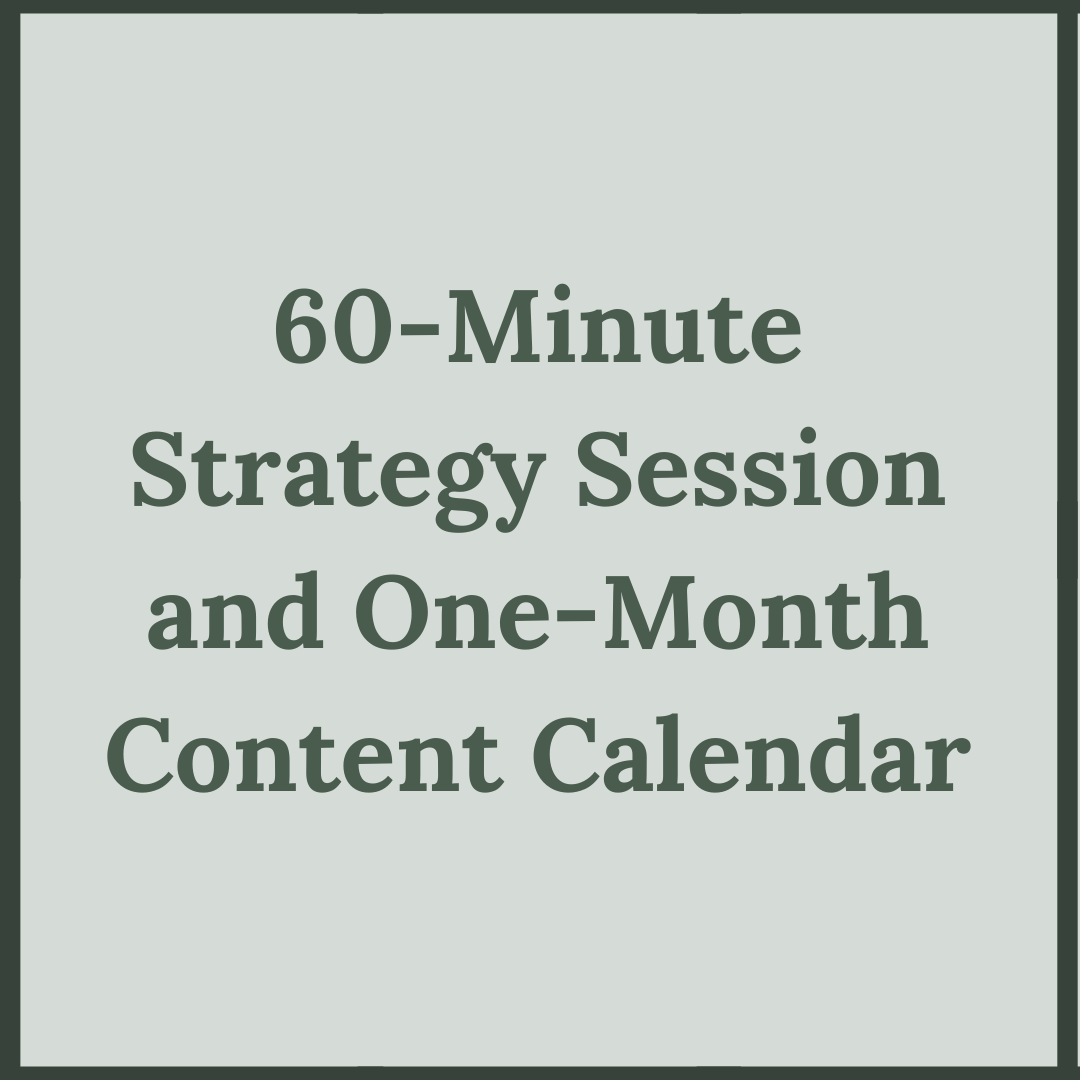 60-Minute Strategy Session and One-Month Content Calendar